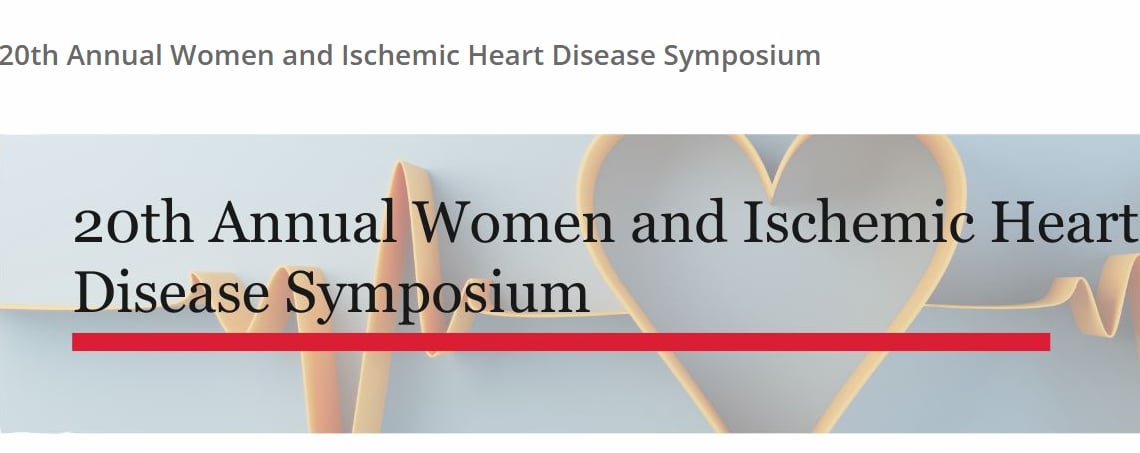 20th Annual Women and Ischemic Heart Disease Symposium

20th Annual Women and Ischemic Heart Disease Symposium